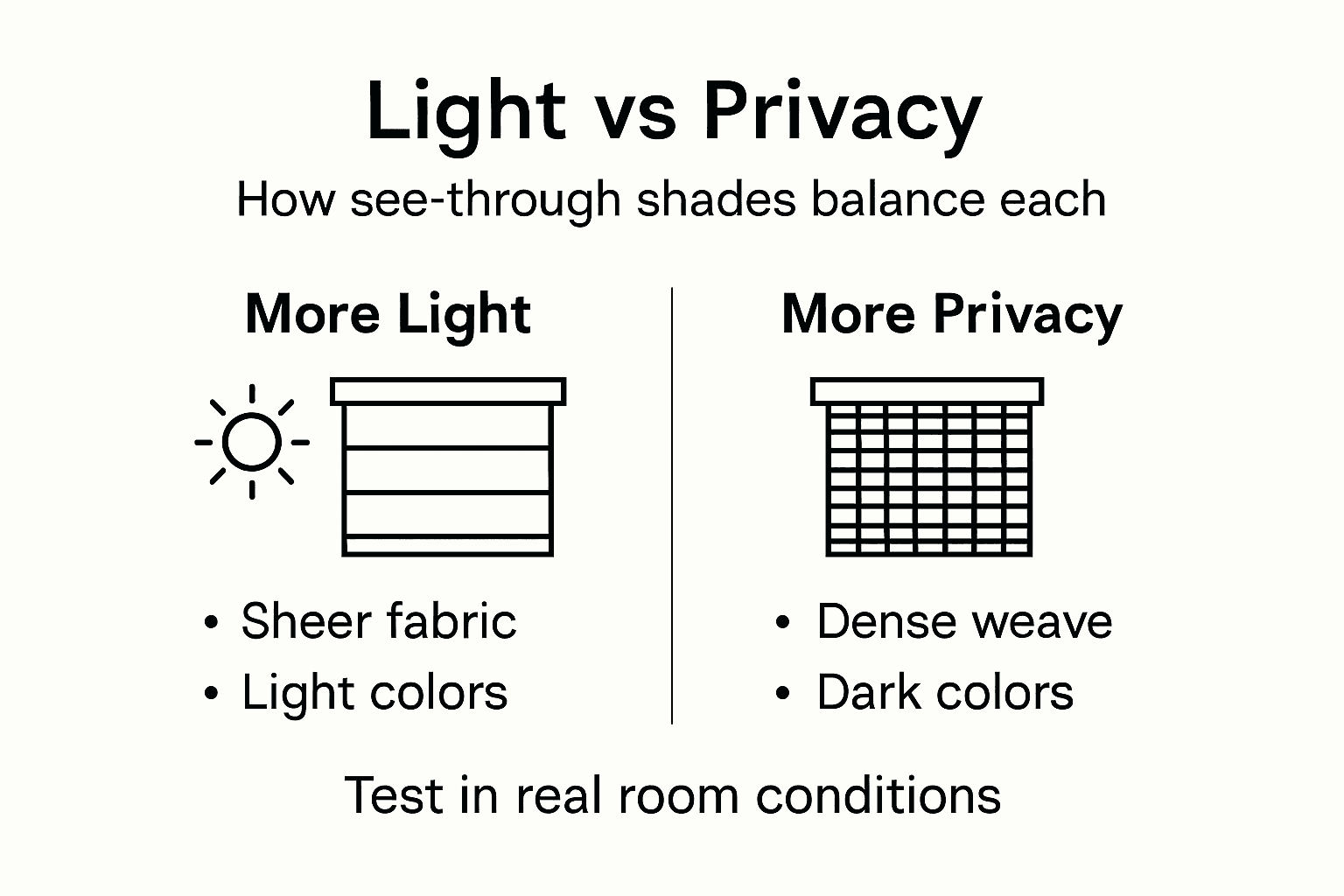 Light vs Privacy

How see-through shades balance each

More Light

• Sheer fabric
• Light colors

More Privacy

• Dense weave
• Dark colors

Test in real room conditions